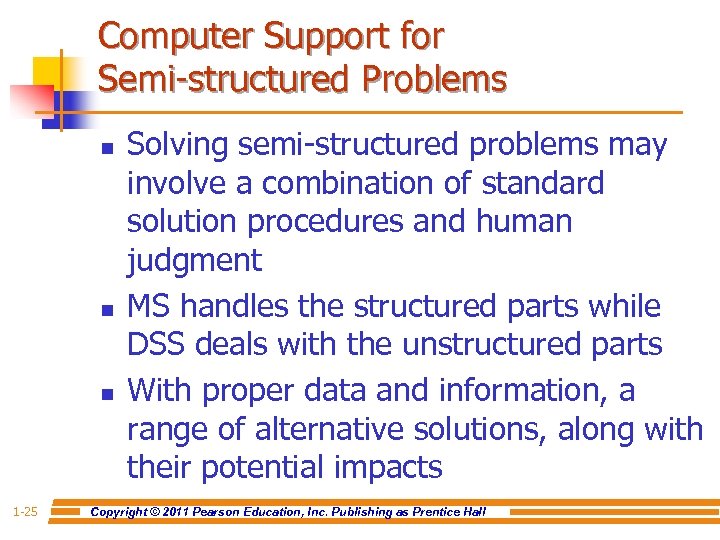 Computer Support for Semi-structured Problems

- Solving semi-structured problems may involve a combination of standard solution procedures and human judgment
- MS handles the structured parts while DSS deals with the unstructured parts
- With proper data and information, a range of alternative solutions, along with their potential impacts

1-25 Copyright © 2011 Pearson Education, Inc. Publishing as Prentice Hall